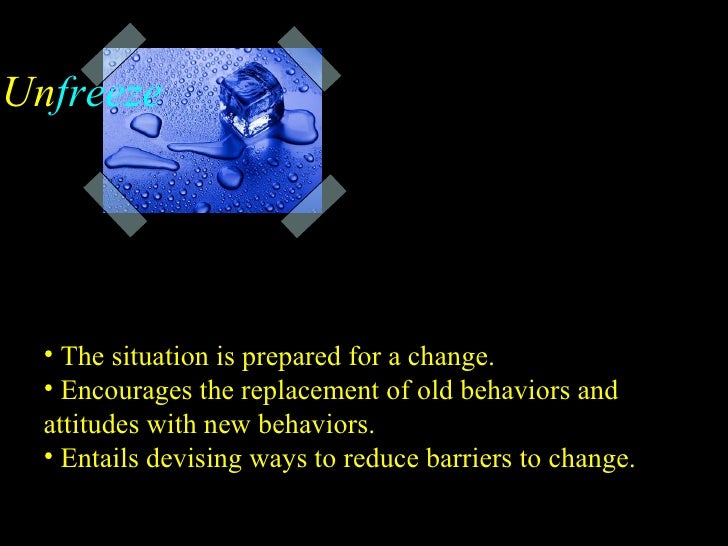 Unfreeze

• The situation is prepared for a change.
• Encourages the replacement of old behaviors and attitudes with new behaviors.
• Entails devising ways to reduce barriers to change.